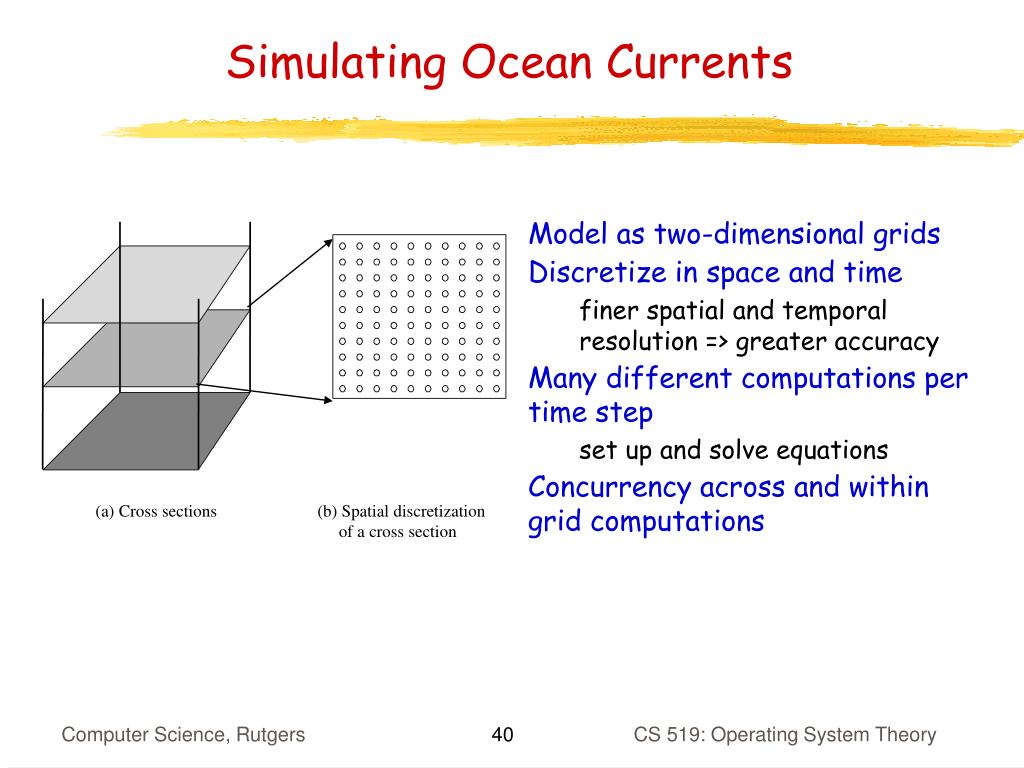 Simulating Ocean Currents

(a) Cross sections

(b) Spatial discretization of a cross section

Model as two-dimensional grids
Discretize in space and time
finer spatial and temporal resolution => greater accuracy
Many different computations per time step
set up and solve equations
Concurrency across and within grid computations

Computer Science, Rutgers
40
CS 519: Operating System Theory